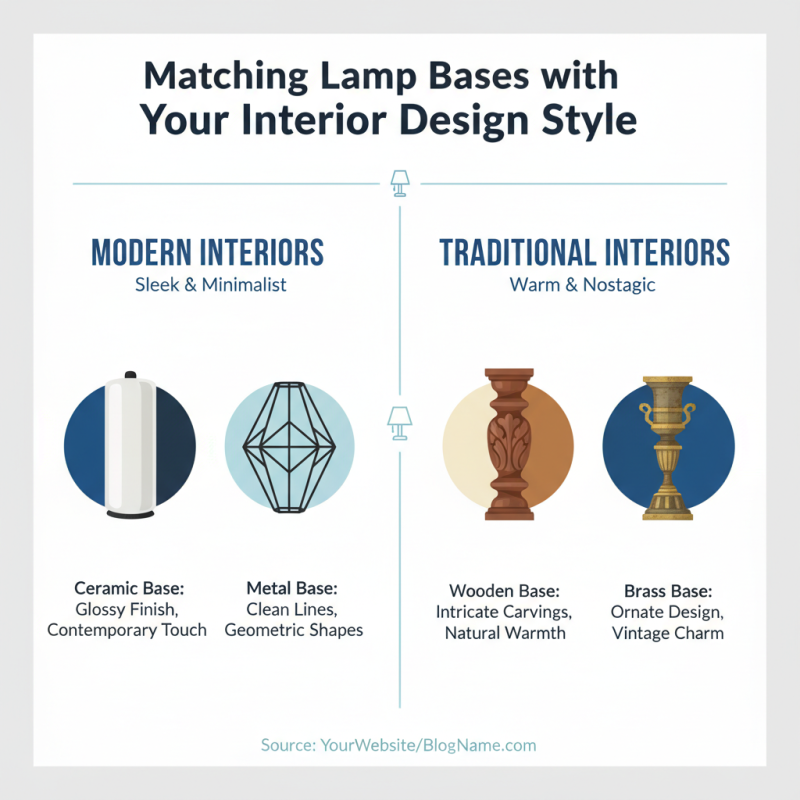 Matching Lamp Bases with Your Interior Design Style

MODERN INTERIORS
Sleek & Minimalist

Ceramic Base:
Glossy Finish, Contemporary Touch

Metal Base:
Clean Lines, Geometric Shapes

TRADITIONAL INTERIORS
Warm & Nostagic

Wooden Base:
Intricate Carvings, Natural Warmth

Brass Base:
Ornate Design, Vintage Charm

Source: YourWebsite/BlogName.com